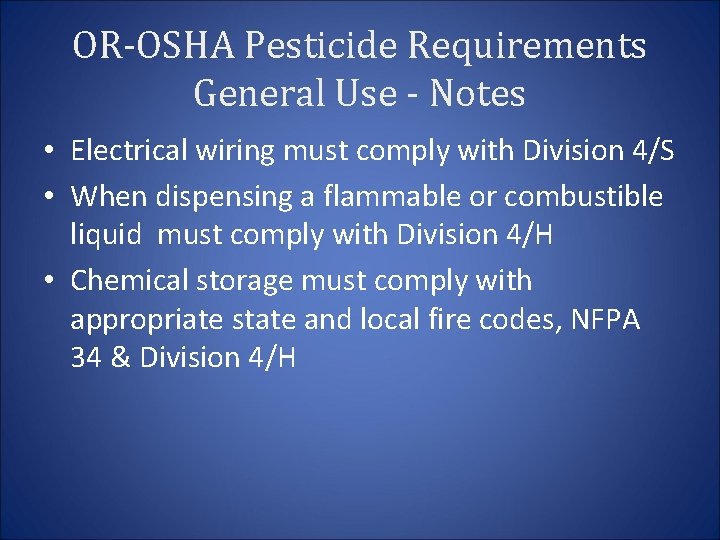 OR-OSHA Pesticide Requirements General Use - Notes

• Electrical wiring must comply with Division 4/S
• When dispensing a flammable or combustible liquid must comply with Division 4/H
• Chemical storage must comply with appropriate state and local fire codes, NFPA 34 & Division 4/H